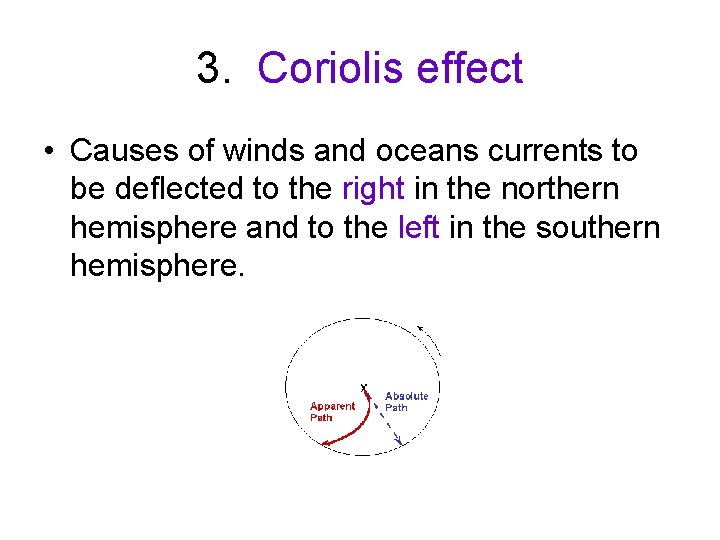 3. Coriolis effect

• Causes of winds and oceans currents to be deflected to the right in the northern hemisphere and to the left in the southern hemisphere.

Apparent Path

Absolute Path